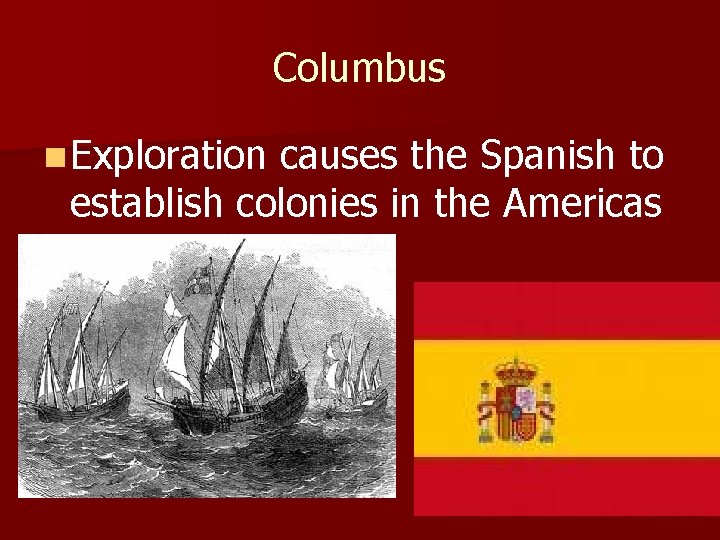 Columbus

Exploration causes the Spanish to establish colonies in the Americas